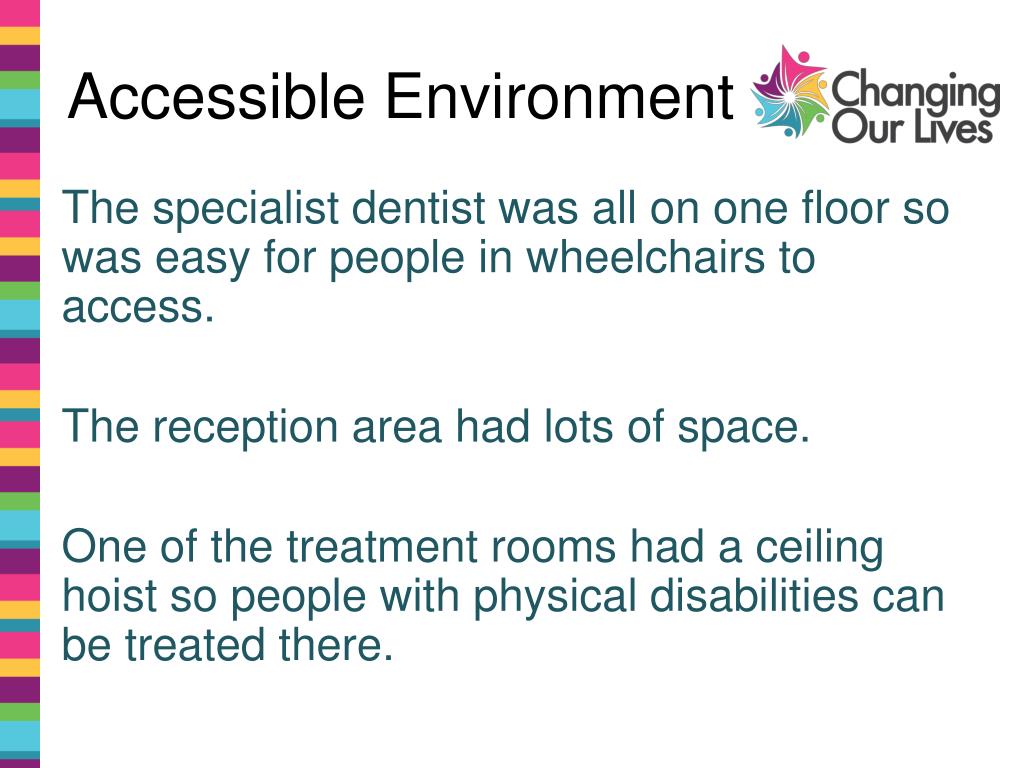 Accessible Environment

Changing Our Lives

The specialist dentist was all on one floor so was easy for people in wheelchairs to access.

The reception area had lots of space.

One of the treatment rooms had a ceiling hoist so people with physical disabilities can be treated there.